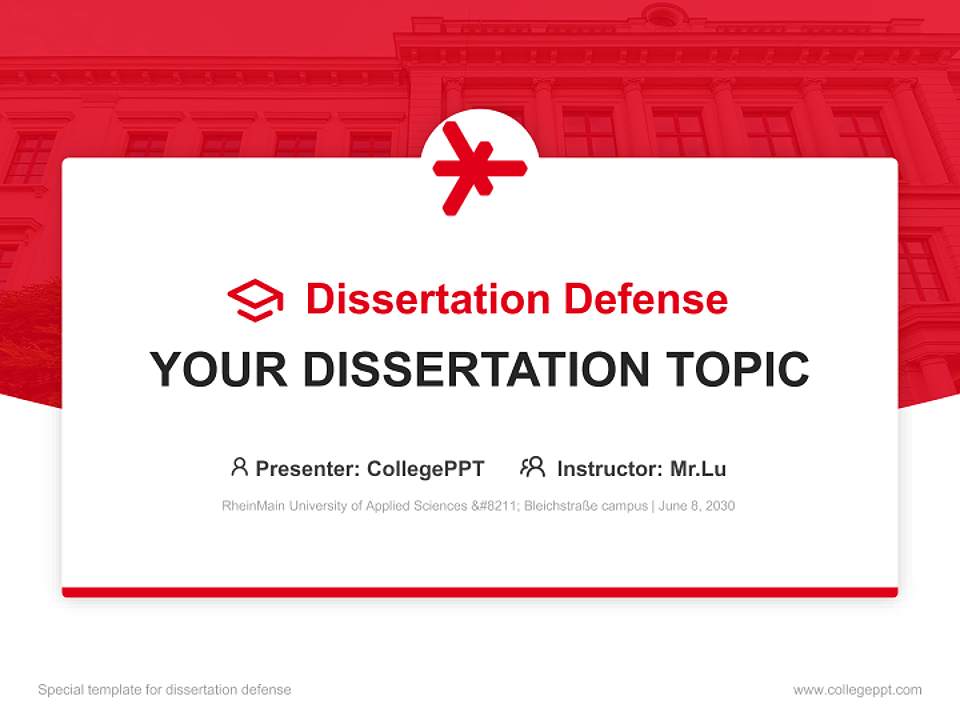 Dissertation Defense

YOUR DISSERTATION TOPIC

Presenter: CollegePPT   Instructor: Mr.Lu

RheinMain University of Applied Sciences &#8211; Bleichstraße campus | June 8, 2030

Special template for dissertation defense

www.collegeppt.com